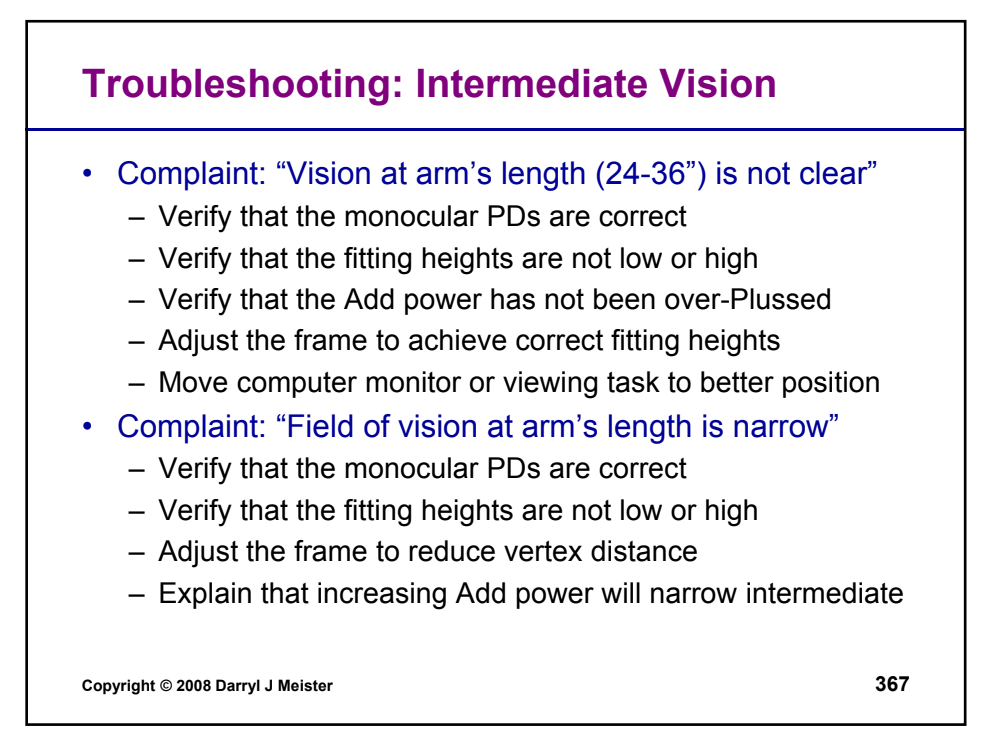 Troubleshooting: Intermediate Vision

• Complaint: “Vision at arm’s length (24-36”) is not clear”
– Verify that the monocular PDs are correct
– Verify that the fitting heights are not low or high
– Verify that the Add power has not been over-Plussed
– Adjust the frame to achieve correct fitting heights
– Move computer monitor or viewing task to better position
• Complaint: “Field of vision at arm’s length is narrow”
– Verify that the monocular PDs are correct
– Verify that the fitting heights are not low or high
– Adjust the frame to reduce vertex distance
– Explain that increasing Add power will narrow intermediate

Copyright © 2008 Darryl J Meister

367